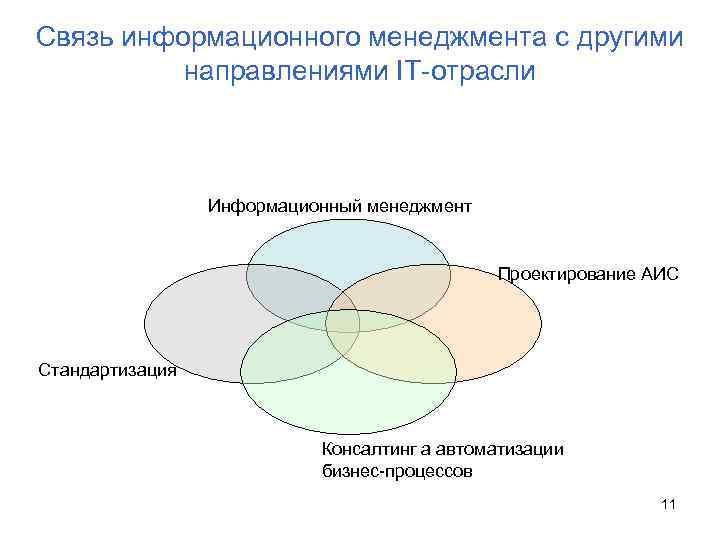 Связь информационного менеджмента с другими направлениями IT-отрасли

Информационный менеджмент

Проектирование АИС

Стандартизация

Консалтинг а автоматизации бизнес-процессов

11